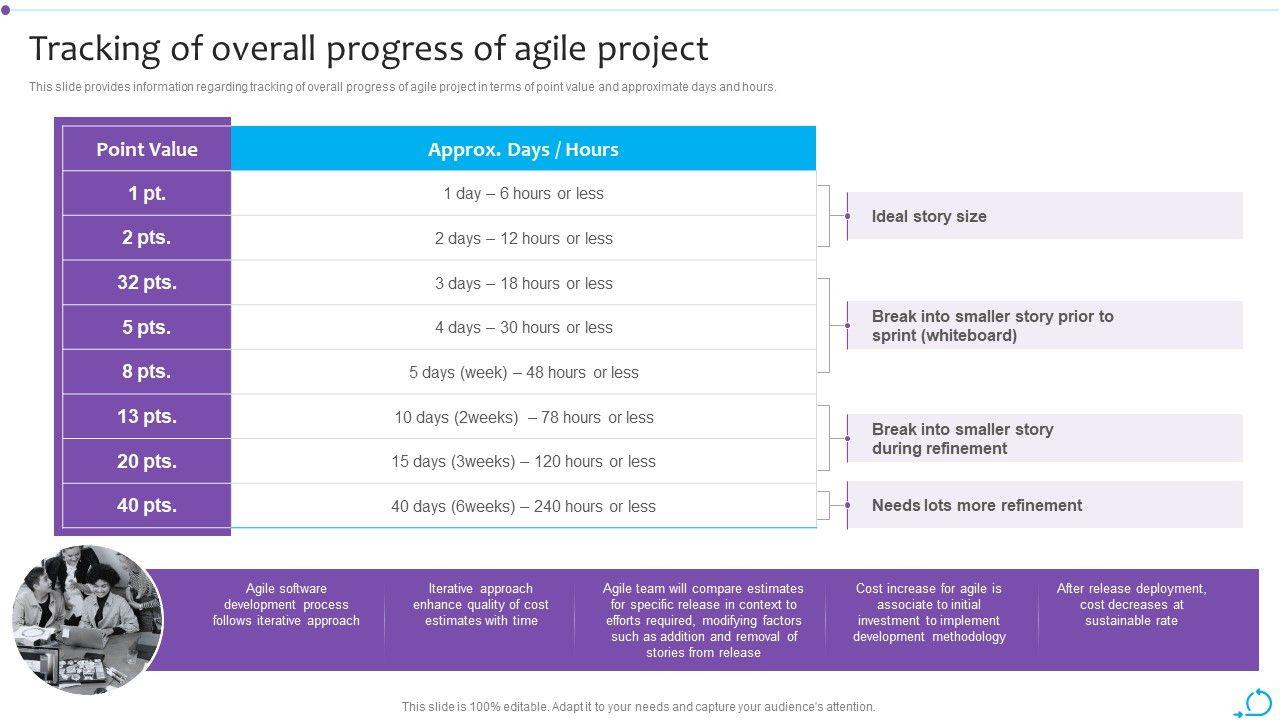 Tracking of overall progress of agile project

This slide provides information regarding tracking of overall progress of agile project in terms of point value and approximate days and hours.

| Point Value | Approx. Days / Hours |
|---|---|
| 1 pt. | 1 day – 6 hours or less |
| 2 pts. | 2 days – 12 hours or less |
| 32 pts. | 3 days – 18 hours or less |
| 5 pts. | 4 days – 30 hours or less |
| 8 pts. | 5 days (week) – 48 hours or less |
| 13 pts. | 10 days (2weeks) – 78 hours or less |
| 20 pts. | 15 days (3weeks) – 120 hours or less |
| 40 pts. | 40 days (6weeks) – 240 hours or less |

Ideal story size

Break into smaller story prior to sprint (whiteboard)

Break into smaller story during refinement

Needs lots more refinement

Agile software development process follows iterative approach

Iterative approach enhance quality of cost estimates with time

Agile team will compare estimates for specific release in context to efforts required, modifying factors such as addition and removal of stories from release

Cost increase for agile is associate to initial investment to implement development methodology

After release deployment, cost decreases at sustainable rate

This slide is 100% editable. Adapt it to your needs and capture your audience's attention.